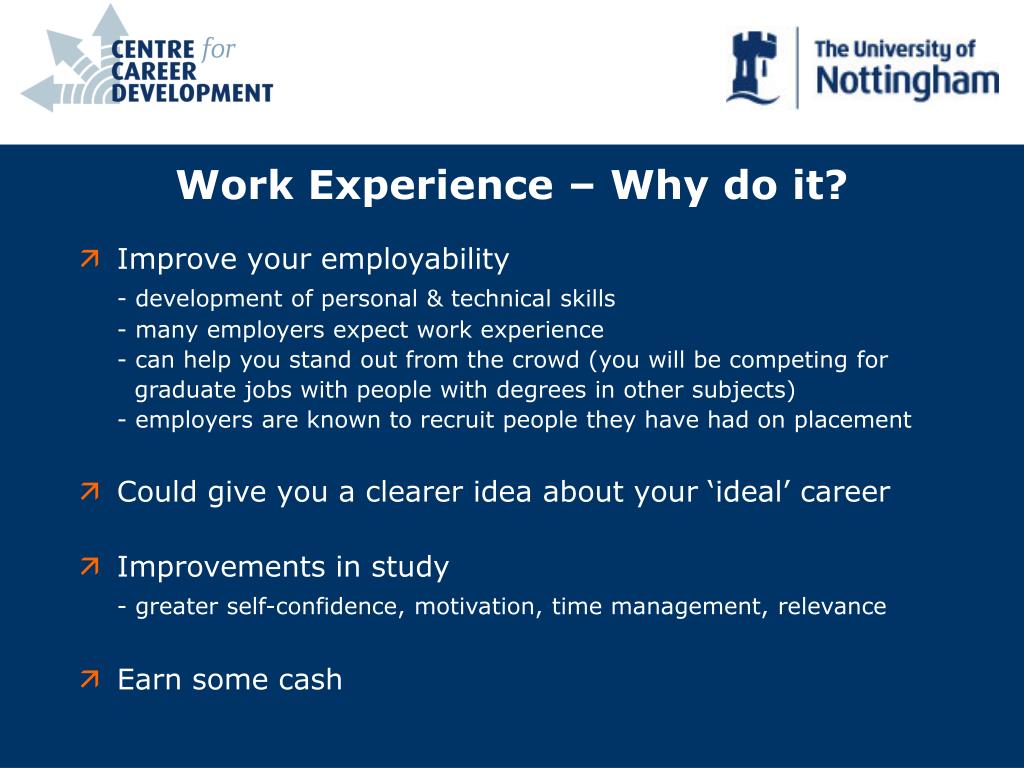 CENTRE for CAREER DEVELOPMENT

The University of Nottingham

Work Experience – Why do it?

Improve your employability
- development of personal & technical skills
- many employers expect work experience
- can help you stand out from the crowd (you will be competing for graduate jobs with people with degrees in other subjects)
- employers are known to recruit people they have had on placement

Could give you a clearer idea about your ‘ideal’ career

Improvements in study
- greater self-confidence, motivation, time management, relevance

Earn some cash